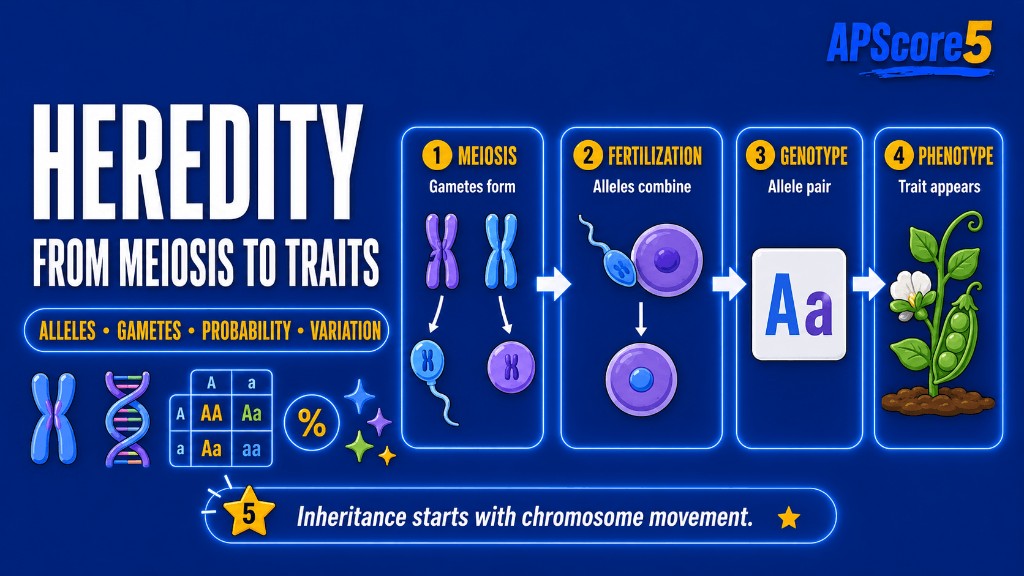 APScore5

HEREDITY
FROM MEIOSIS TO TRAITS

ALLELES • GAMETES • PROBABILITY • VARIATION

|   | A | a |
|---|---|---|
| A | AA | Aa |
| a | Aa | aa |

%

1 MEIOSIS
Gametes form

2 FERTILIZATION
Alleles combine

3 GENOTYPE
Allele pair
Aa

4 PHENOTYPE
Trait appears

5 Inheritance starts with chromosome movement.